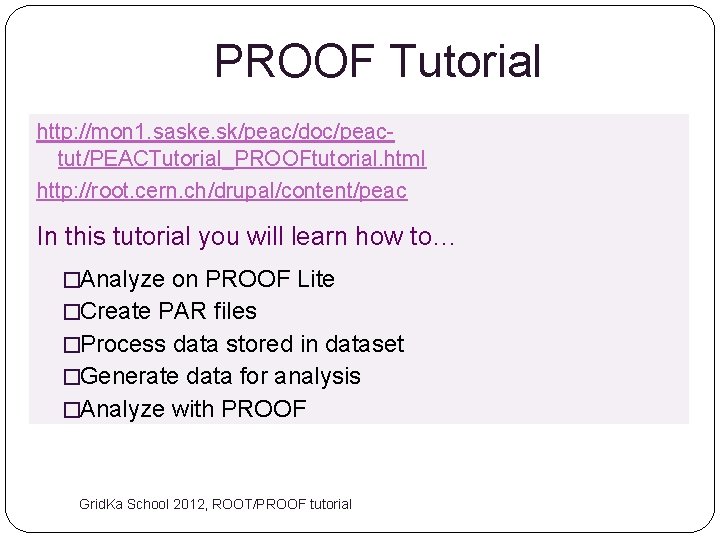 PROOF Tutorial

http://mon1.saske.sk/peac/doc/peac-tut/PEACTutorial_PROOFtutorial.html

http://root.cern.ch/drupal/content/peac

In this tutorial you will learn how to…

□Analyze on PROOF Lite
□Create PAR files
□Process data stored in dataset
□Generate data for analysis
□Analyze with PROOF

GridKa School 2012, ROOT/PROOF tutorial